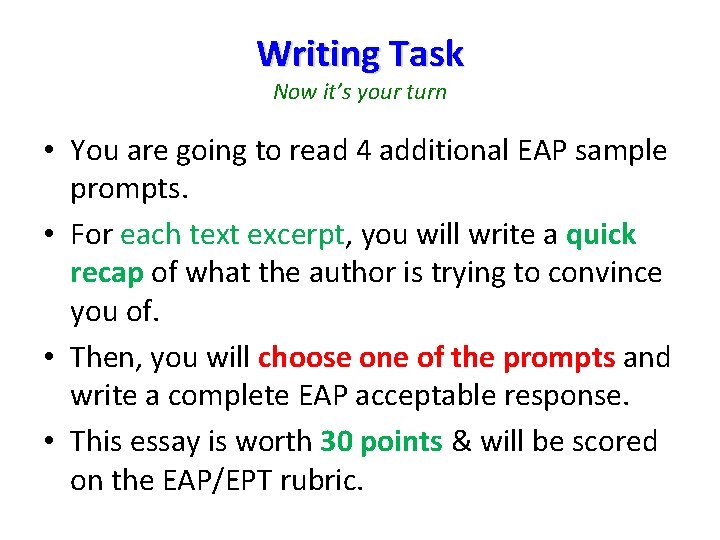 Writing Task
Now it's your turn

• You are going to read 4 additional EAP sample prompts.
• For each text excerpt, you will write a quick recap of what the author is trying to convince you of.
• Then, you will choose one of the prompts and write a complete EAP acceptable response.
• This essay is worth 30 points & will be scored on the EAP/EPT rubric.